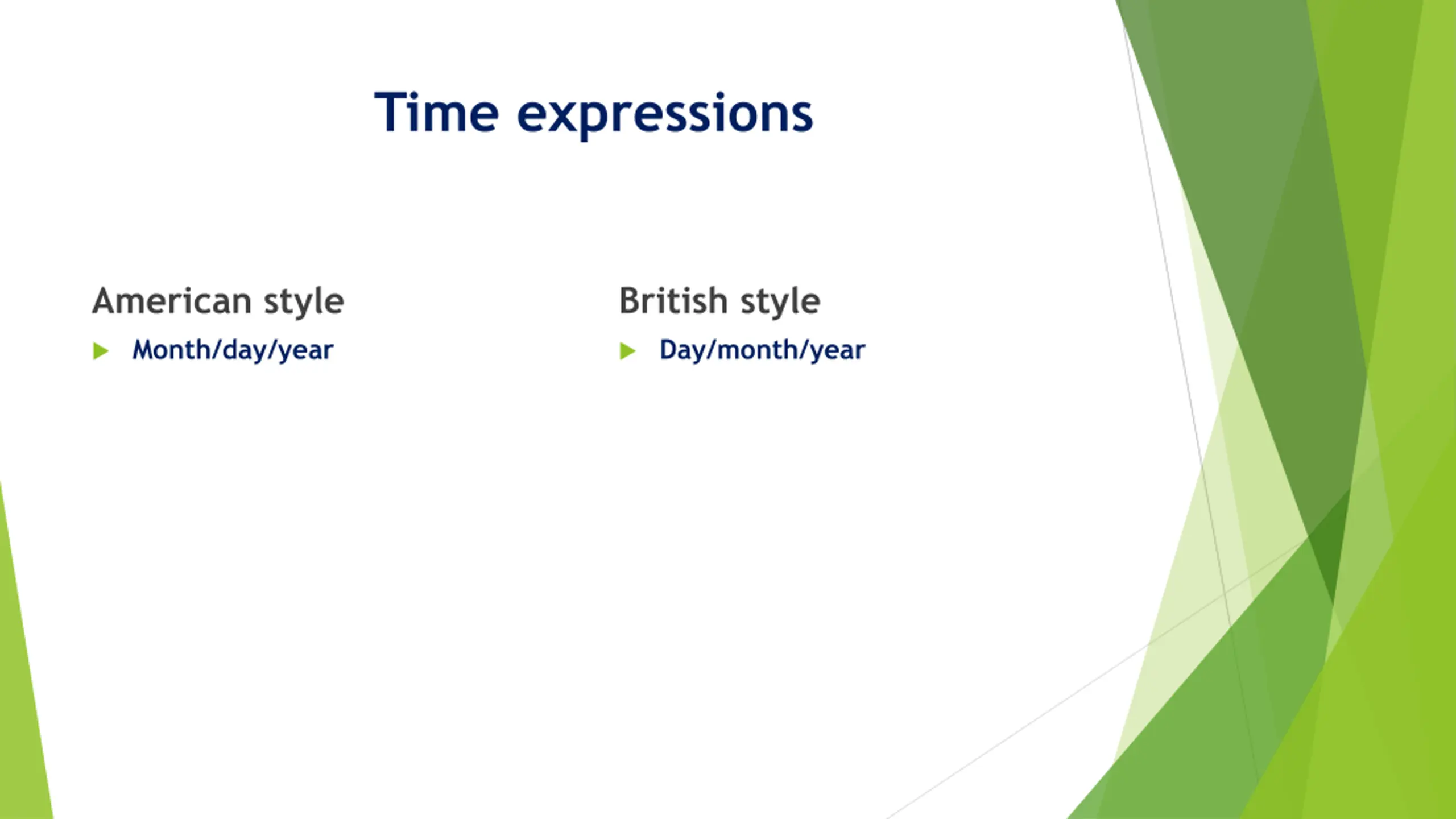 Time expressions

American style

Month/day/year

British style

Day/month/year